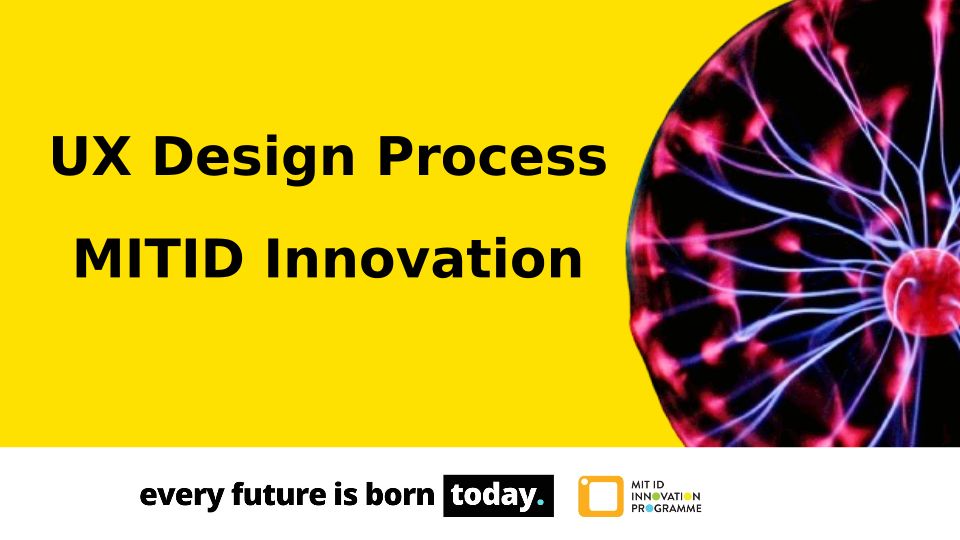 UX Design Process

MITID Innovation

every future is born today.

MIT ID
INNOVATION
PROGRAMME